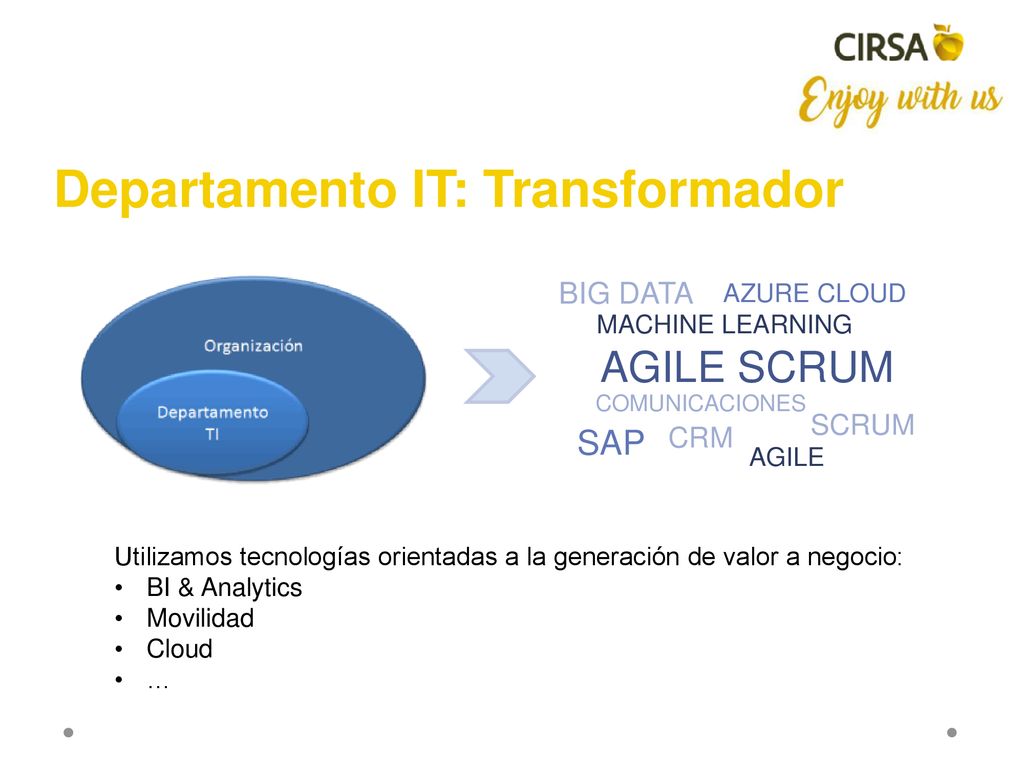 CIRSA
Enjoy with us

Departamento IT: Transformador

Organización

Departamento TI

BIG DATA AZURE CLOUD
MACHINE LEARNING
AGILE SCRUM
COMUNICACIONES
SCRUM
SAP CRM
AGILE

Utilizamos tecnologías orientadas a la generación de valor a negocio:
• BI & Analytics
• Movilidad
• Cloud
• …